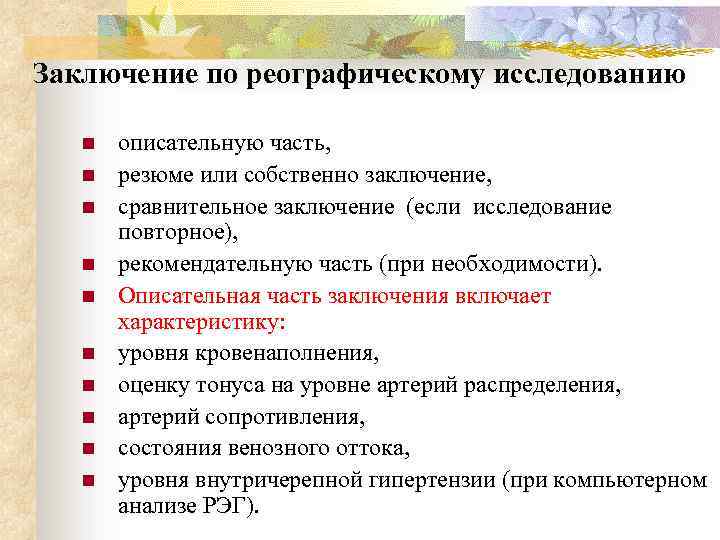 Заключение по реографическому исследованию

- описательную часть,
- резюме или собственно заключение,
- сравнительное заключение (если исследование повторное),
- рекомендательную часть (при необходимости).
- Описательная часть заключения включает характеристику:
- уровня кровенаполнения,
- оценку тонуса на уровне артерий распределения,
- артерий сопротивления,
- состояния венозного оттока,
- уровня внутричерепной гипертензии (при компьютерном анализе РЭГ).